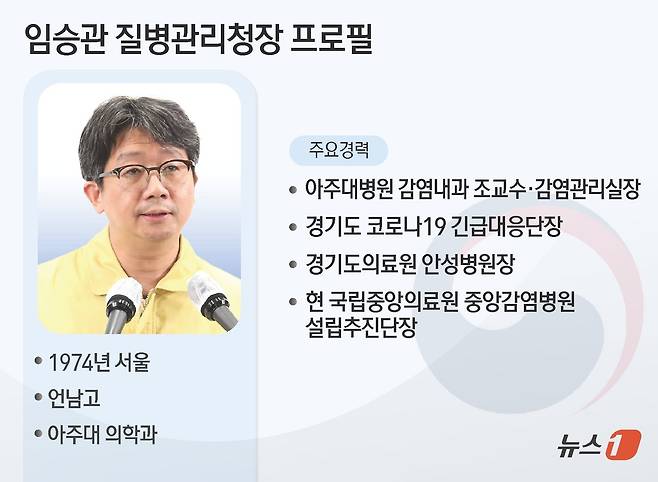 임승관 질병관리청장 프로필

• 1974년 서울
• 언남고
• 아주대 의학과

주요경력

• 아주대병원 감염내과 조교수·감염관리실장
• 경기도 코로나19 긴급대응단장
• 경기도의료원 안성병원장
• 현 국립중앙의료원 중앙감염병원 설립추진단장

뉴스1